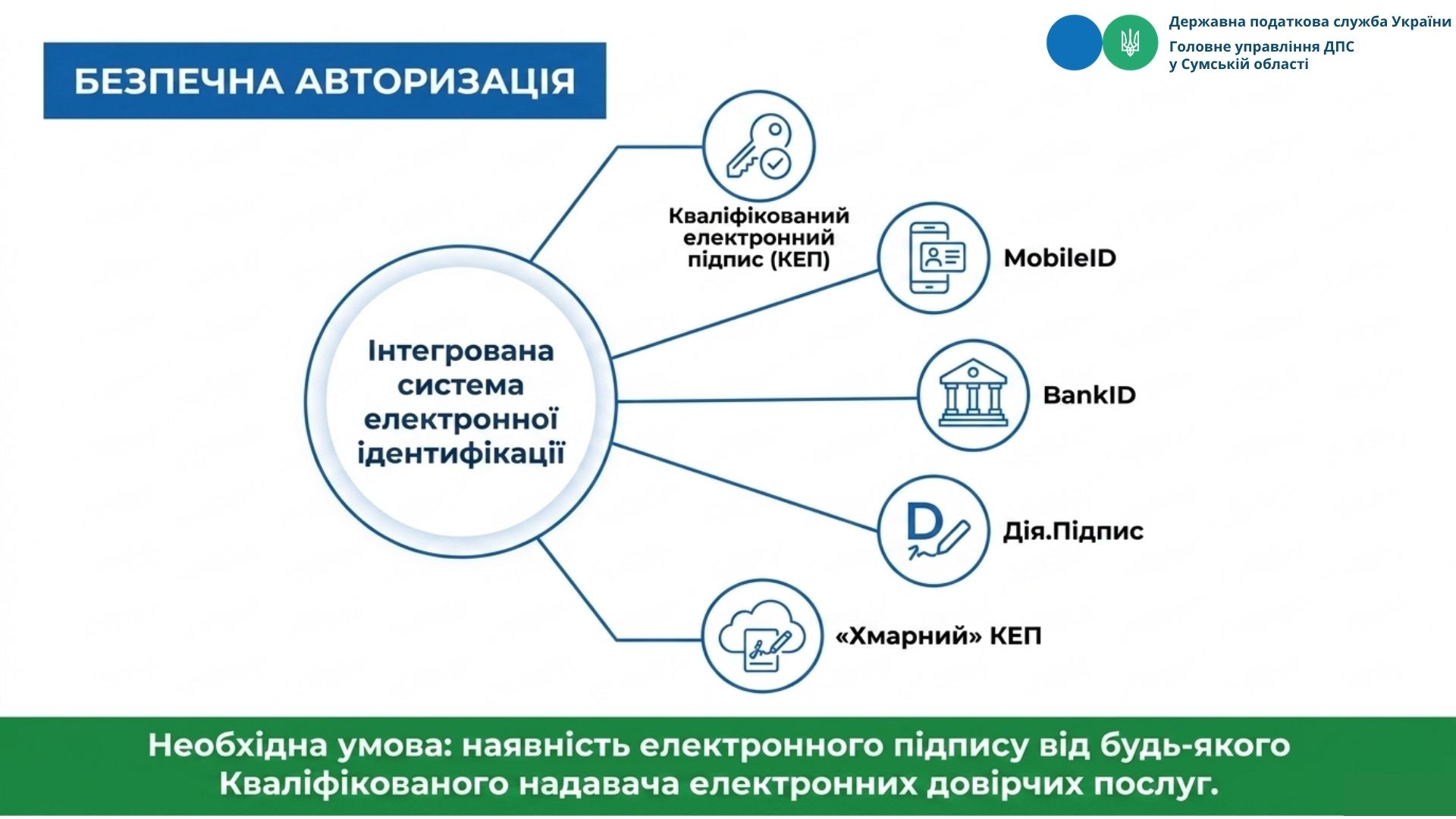 Державна податкова служба України
Головне управління ДПС
у Сумській області

БЕЗПЕЧНА АВТОРИЗАЦІЯ

Інтегрована система електронної ідентифікації

Кваліфікований електронний підпис (КЕП)

MobileID

BankID

Дія.Підпис

«Хмарний» КЕП

Необхідна умова: наявність електронного підпису від будь-якого Кваліфікованого надавача електронних довірчих послуг.